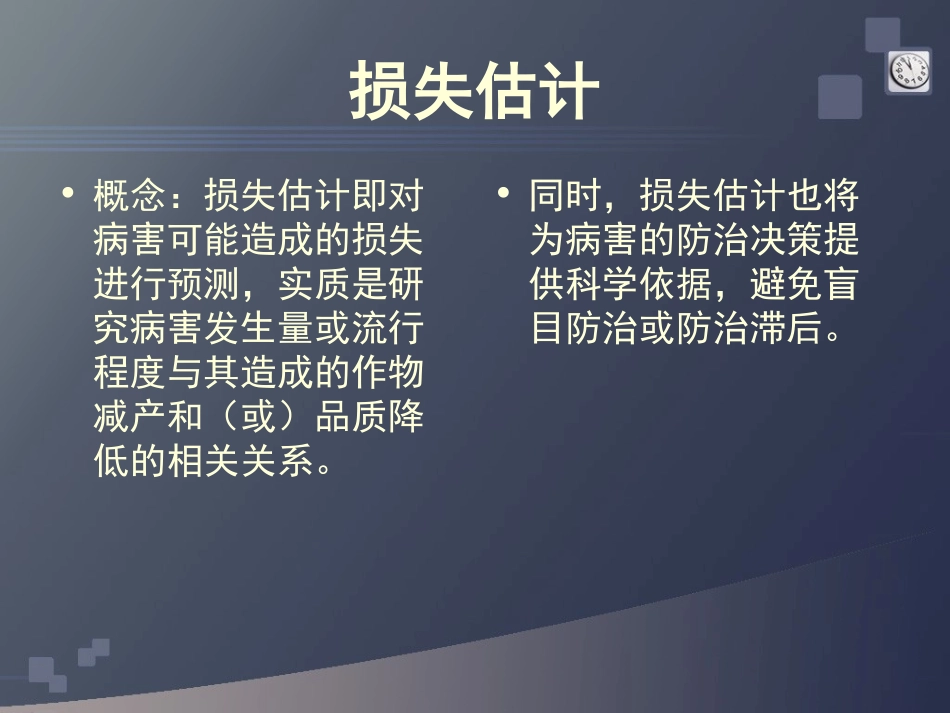 损失估计

• 概念：损失估计即对病害可能造成的损失进行预测，实质是研究病害发生量或流行程度与其造成的作物减产和（或）品质降低的相关关系。

• 同时，损失估计也将为病害的防治决策提供科学依据，避免盲目防治或防治滞后。